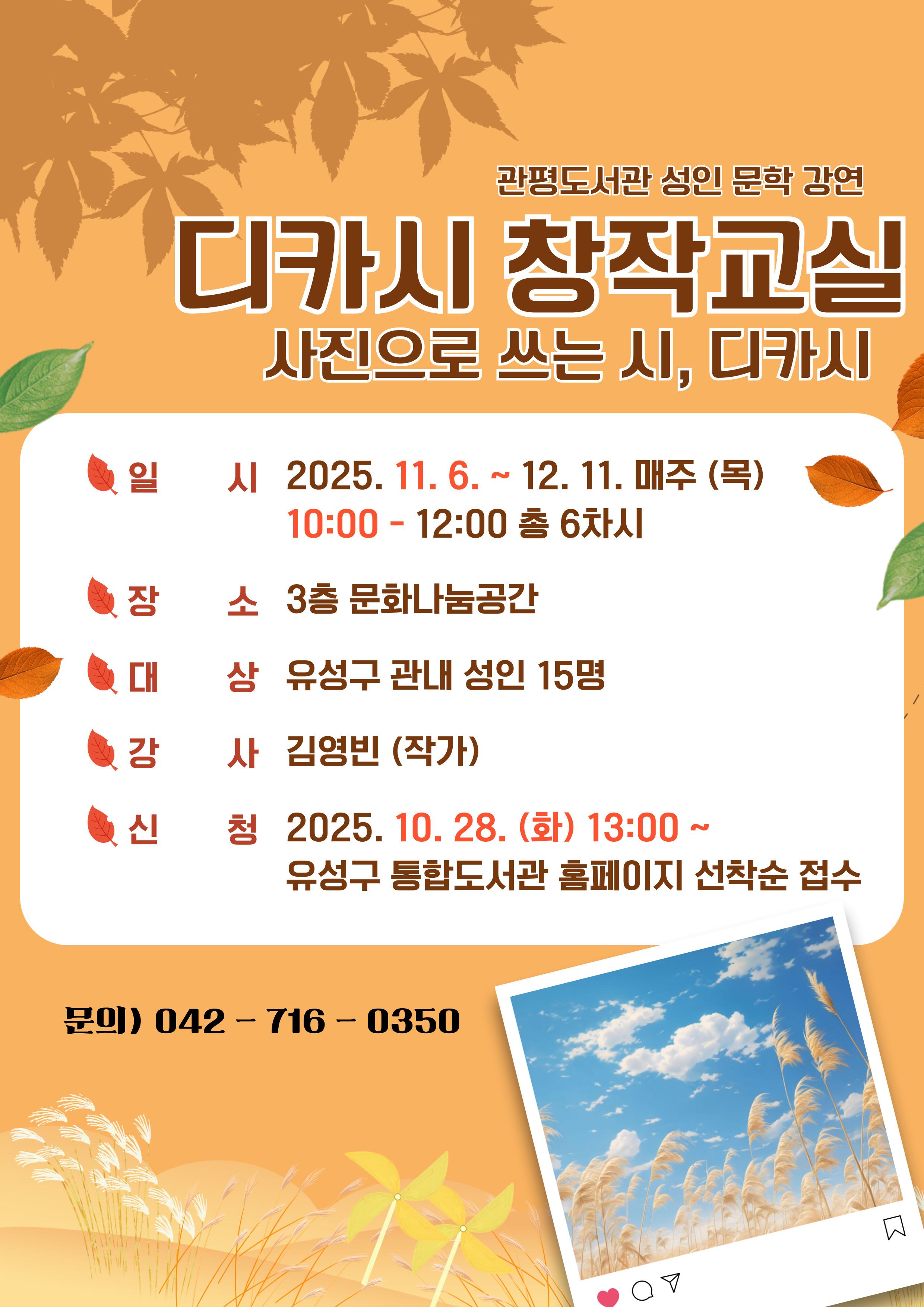 관평도서관 성인 문학 강연

디카시 창작교실

사진으로 쓰는 시, 디카시

일 시 2025. 11. 6. ~ 12. 11. 매주 (목)
10:00 - 12:00 총 6차시

장 소 3층 문화나눔공간

대 상 유성구 관내 성인 15명

강 사 김영빈 (작가)

신 청 2025. 10. 28. (화) 13:00 ~
유성구 통합도서관 홈페이지 선착순 접수

문의) 042 - 716 - 0350